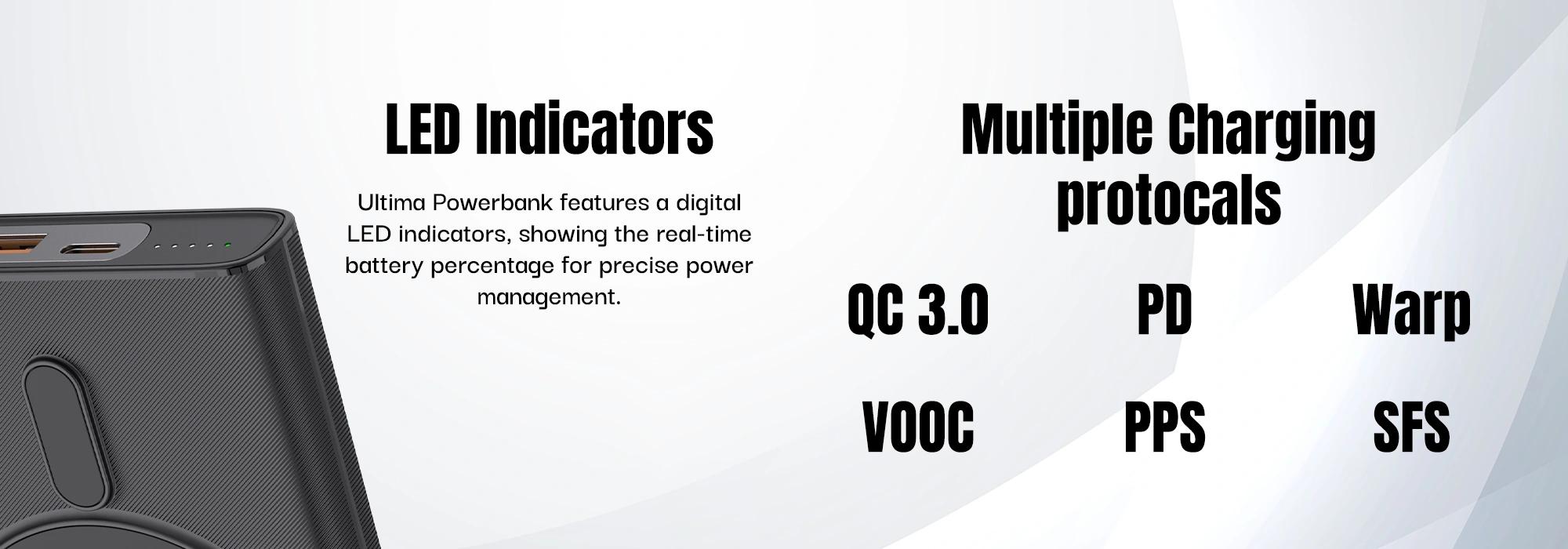 LED Indicators

Ultima Powerbank features a digital LED indicators, showing the real-time battery percentage for precise power management.

Multiple Charging protocals

QC 3.0

PD

Warp

VOOC

PPS

SFS